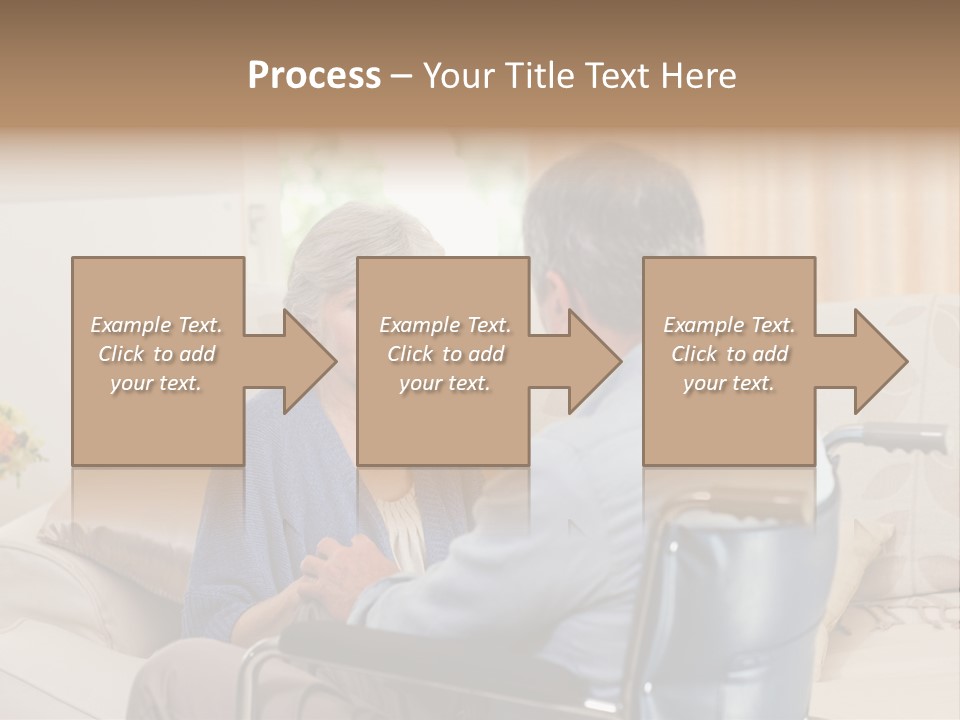 Process – Your Title Text Here

Example Text. Click to add your text.

Example Text. Click to add your text.

Example Text. Click to add your text.